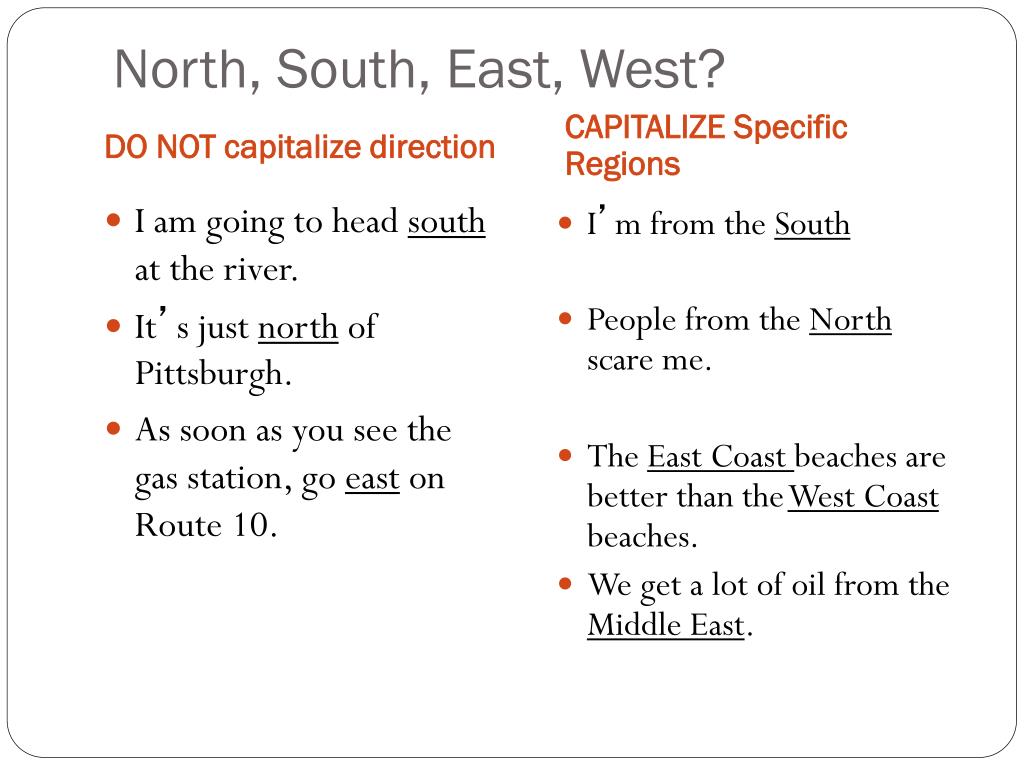 North, South, East, West?

DO NOT capitalize direction

- I am going to head south at the river.
- It's just north of Pittsburgh.
- As soon as you see the gas station, go east on Route 10.

CAPITALIZE Specific Regions

- I'm from the South
- People from the North scare me.
- The East Coast beaches are better than the West Coast beaches.
- We get a lot of oil from the Middle East.